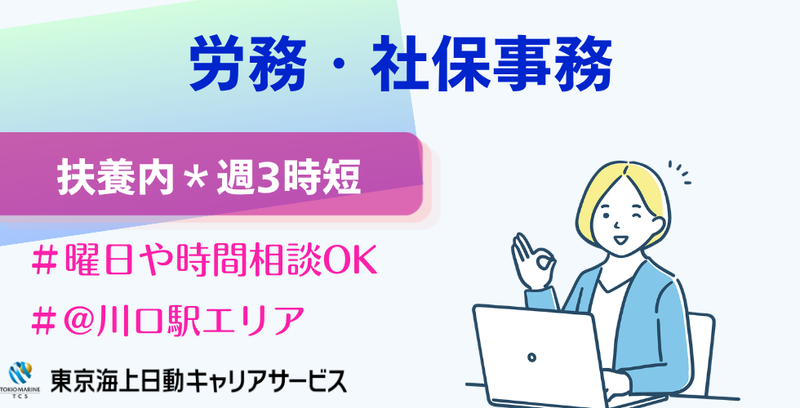 労務・社保事務

扶養内＊週3時短

＃曜日や時間相談OK

＃@川口駅エリア

TOKIO MARINE TCS

東京海上日動キャリアサービス